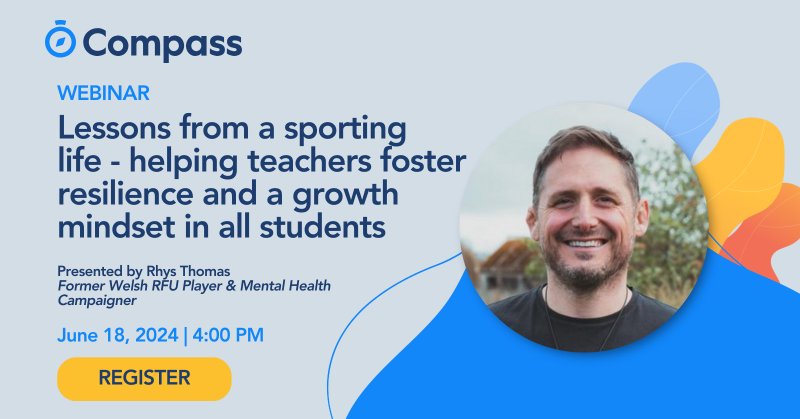 Compass

WEBINAR

Lessons from a sporting life - helping teachers foster resilience and a growth mindset in all students

Presented by Rhys Thomas
Former Welsh RFU Player & Mental Health Campaigner

June 18, 2024 | 4:00 PM

REGISTER